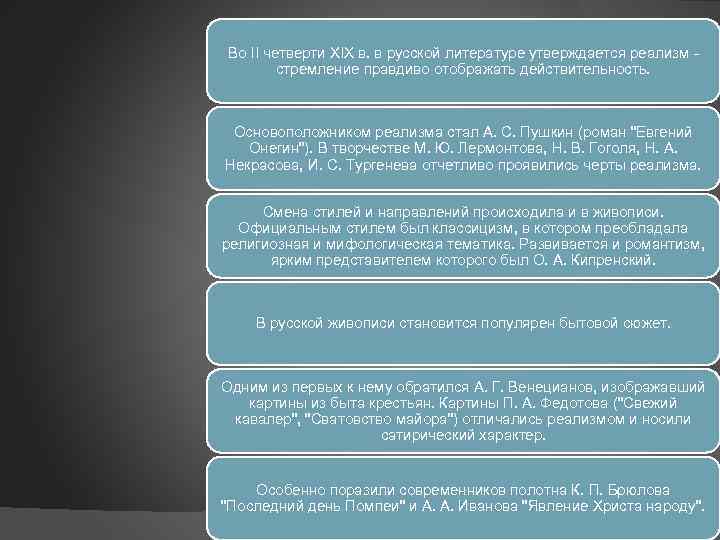 Во II четверти XIX в. в русской литературе утверждается реализм – стремление правдиво отображать действительность.

Основоположником реализма стал А. С. Пушкин (роман "Евгений Онегин"). В творчестве М. Ю. Лермонтова, Н. В. Гоголя, Н. А. Некрасова, И. С. Тургенева отчетливо проявились черты реализма.

Смена стилей и направлений происходила и в живописи. Официальным стилем был классицизм, в котором преобладала религиозная и мифологическая тематика. Развивается и романтизм, ярким представителем которого был О. А. Кипренский.

В русской живописи становится популярен бытовой сюжет.

Одним из первых к нему обратился А. Г. Венецианов, изображавший картины из быта крестьян. Картины П. А. Федотова ("Свежий кавалер", "Сватовство майора") отличались реализмом и носили сатирический характер.

Особенно поразили современников полотна К. П. Брюлова "Последний день Помпеи" и А. А. Иванова "Явление Христа народу".